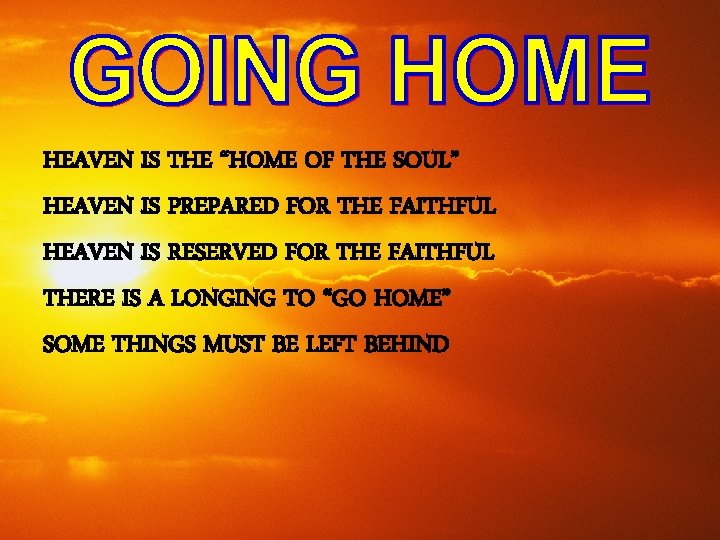 GOING HOME

HEAVEN IS THE "HOME OF THE SOUL"

HEAVEN IS PREPARED FOR THE FAITHFUL

HEAVEN IS RESERVED FOR THE FAITHFUL

THERE IS A LONGING TO "GO HOME"

SOME THINGS MUST BE LEFT BEHIND